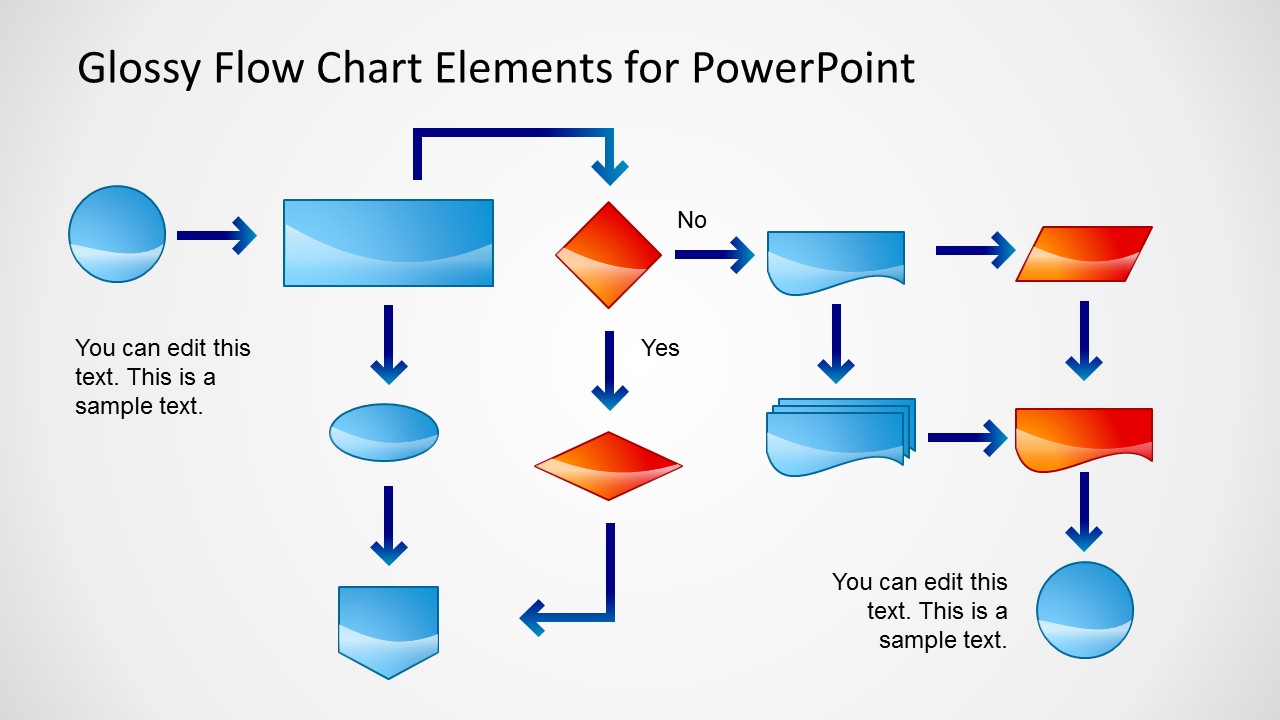 Glossy Flow Chart Elements for PowerPoint

No

Yes

You can edit this text. This is a sample text.

You can edit this text. This is a sample text.